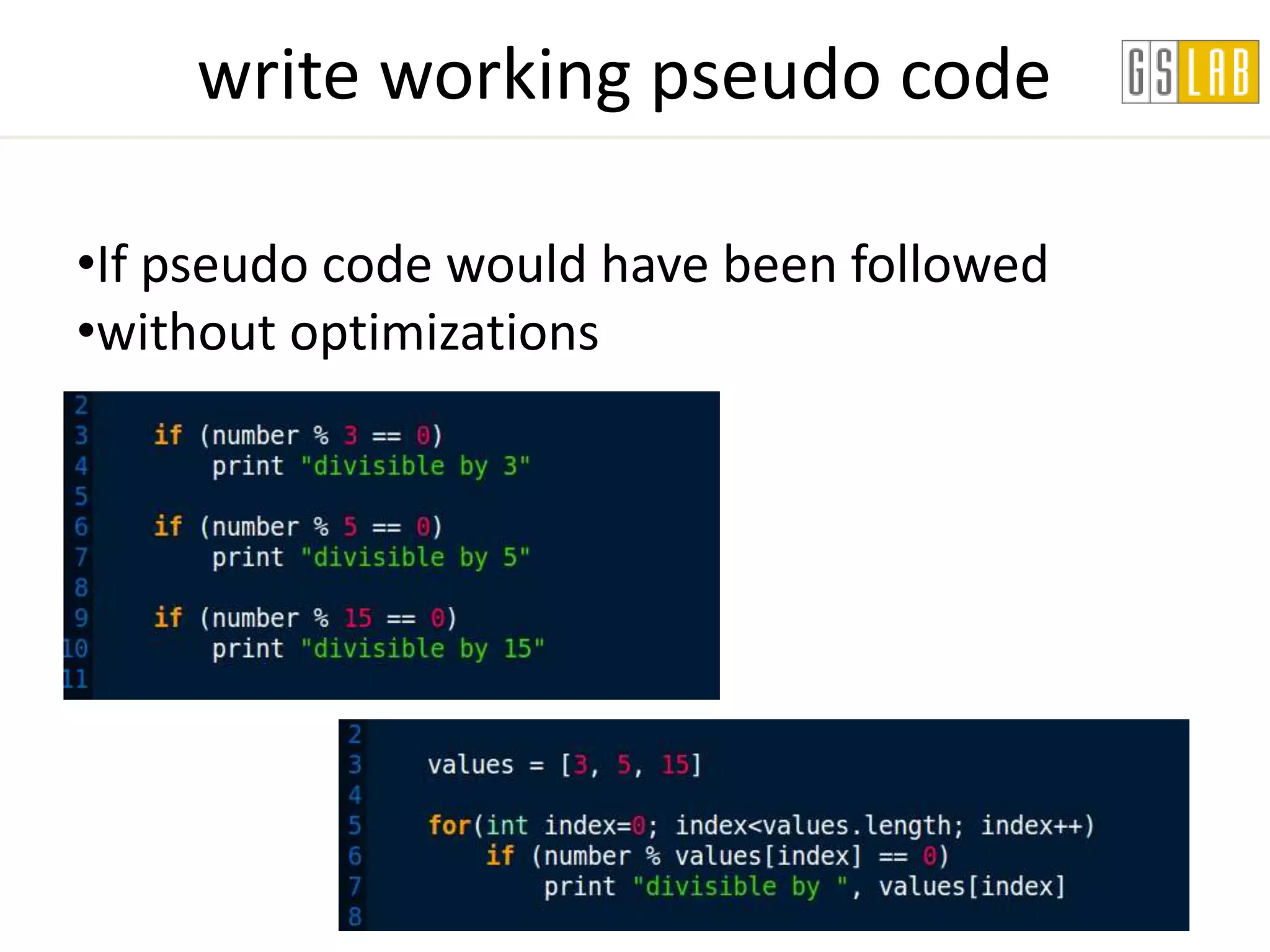 write working pseudo code

GS LAB

•If pseudo code would have been followed
•without optimizations

2
3 if (number % 3 == 0)
4 print "divisible by 3"
5
6 if (number % 5 == 0)
7 print "divisible by 5"
8
9 if (number % 15 == 0)
10 print "divisible by 15"
11

2
3 values = [3, 5, 15]
4
5 for(int index=0; index<values.length; index++)
6 if (number % values[index] == 0)
7 print "divisible by ", values[index]
8